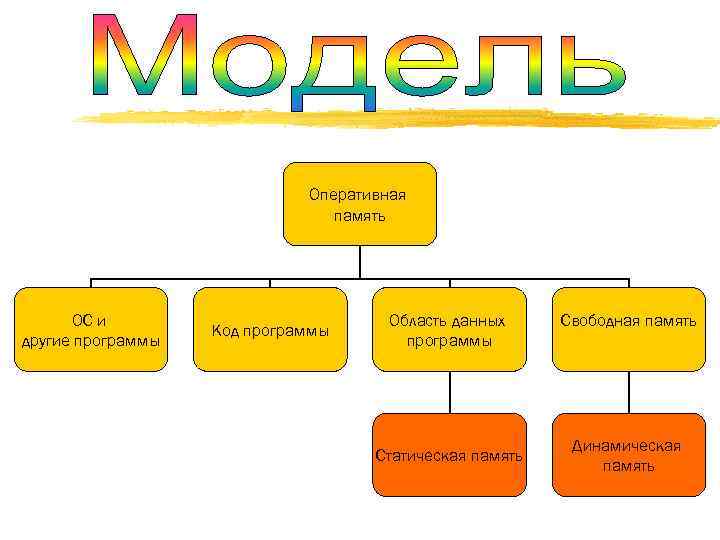 Модель

Оперативная память

ОС и другие программы

Код программы

Область данных программы

Свободная память

Статическая память

Динамическая память